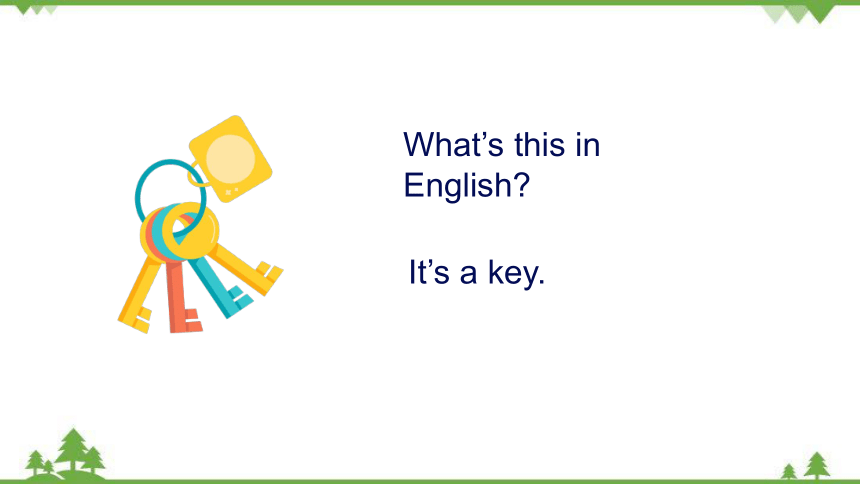 What’s this in English?

It’s a key.